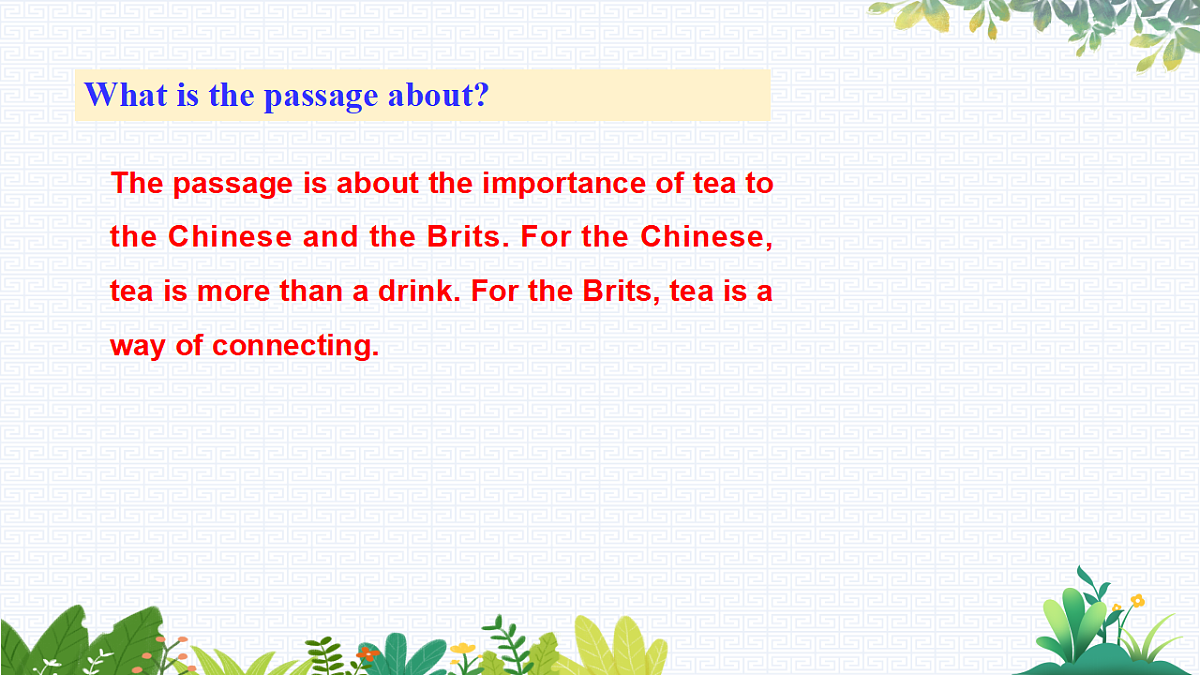 What is the passage about?

The passage is about the importance of tea to the Chinese and the Brits. For the Chinese, tea is more than a drink. For the Brits, tea is a way of connecting.